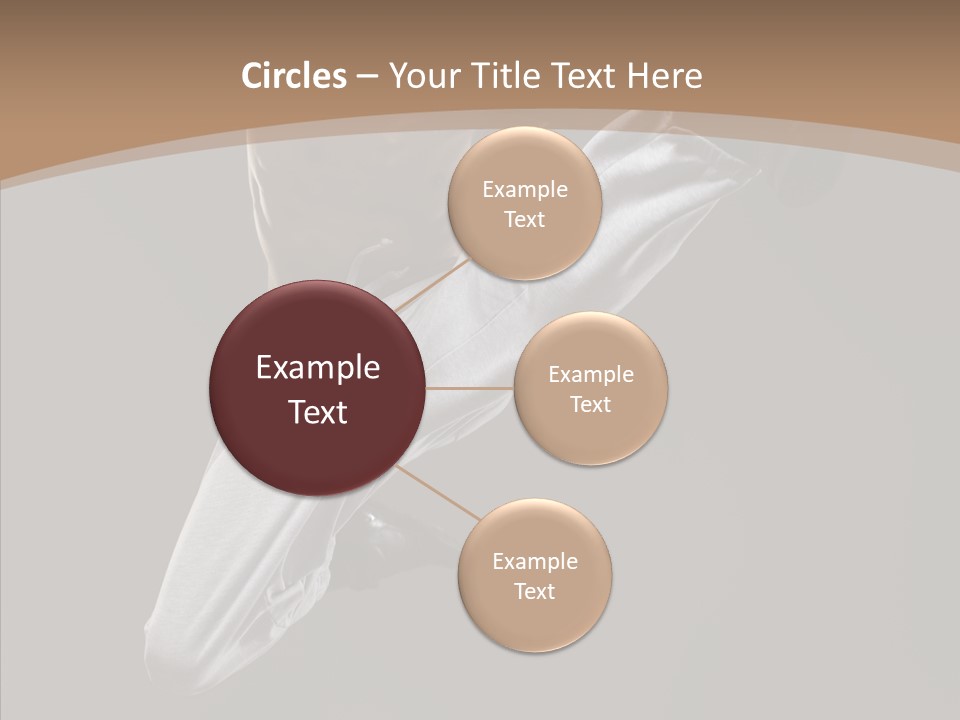 Circles – Your Title Text Here

Example Text

Example Text

Example Text

Example Text